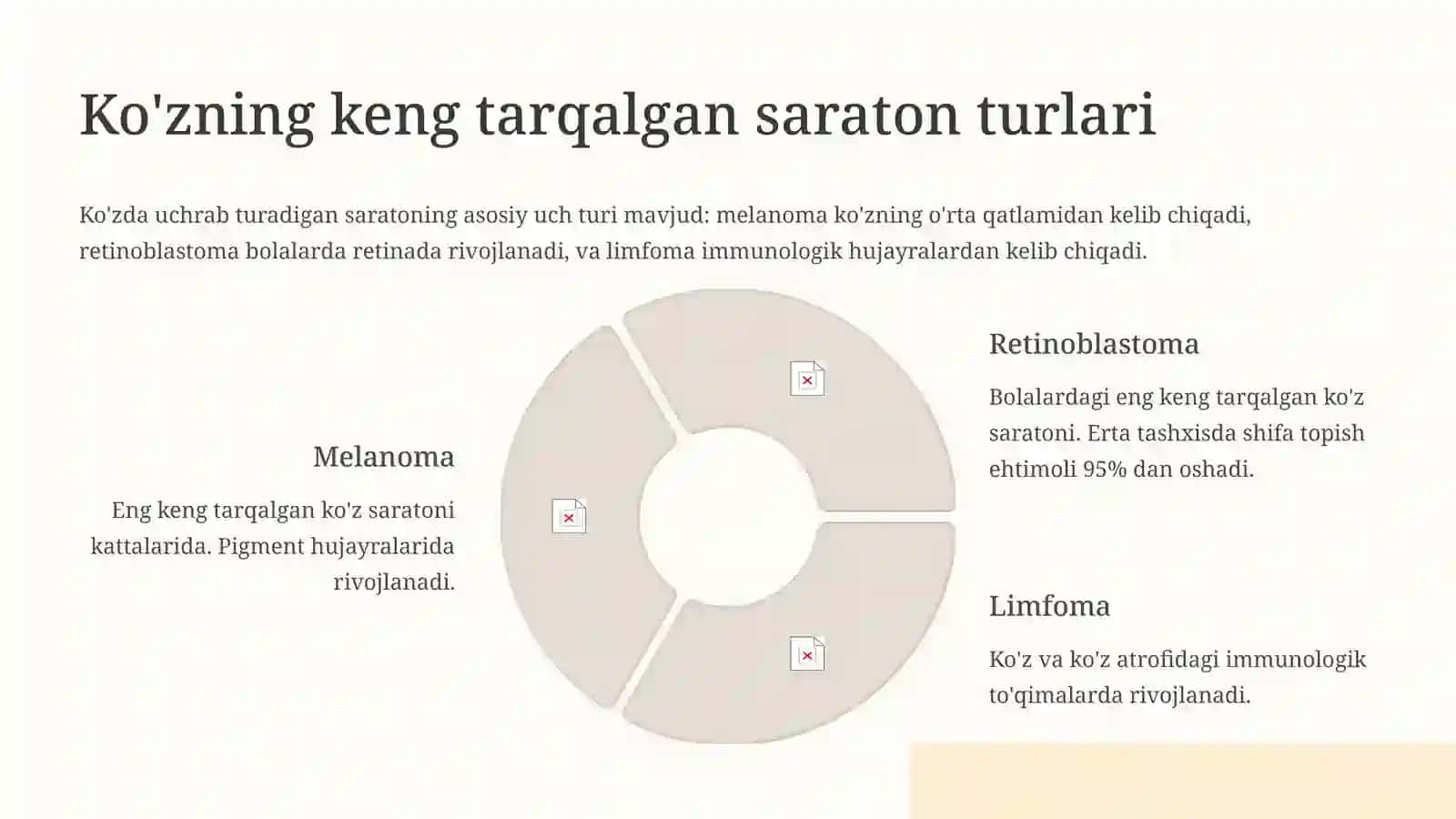 Ko'zning keng tarqalgan saraton turlari

Ko'zda uchrab turadigan saratoning asosiy uch turi mavjud: melanoma ko'zning o'rta qatlamidan kelib chiqadi, retinoblastoma bolalarda retinada rivojlanadi, va limfoma immunologik hujayralardan kelib chiqadi.

Melanoma

Eng keng tarqalgan ko'z saratoni kattalarida. Pigment hujayralarida rivojlanadi.

Retinoblastoma

Bolalardagi eng keng tarqalgan ko'z saratoni. Erta tashxisda shifa topish ehtimoli 95% dan oshadi.

Limfoma

Ko'z va ko'z atrofidagi immunologik to'qimalarda rivojlanadi.